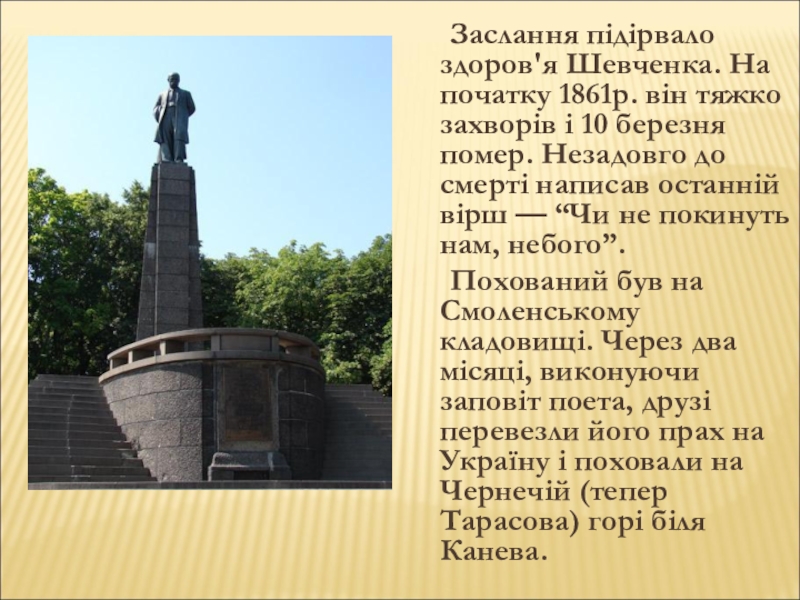 Заслання підірвало здоров'я Шевченка. На початку 1861р. він тяжко захворів і 10 березня помер. Незадовго до смерті написав останній вірш — “Чи не покинуть нам, небого”.

Похований був на Смоленському кладовищі. Через два місяці, виконуючи заповіт поета, друзі перевезли його прах на Україну і поховали на Чернечій (тепер Тарасова) горі біля Канева.